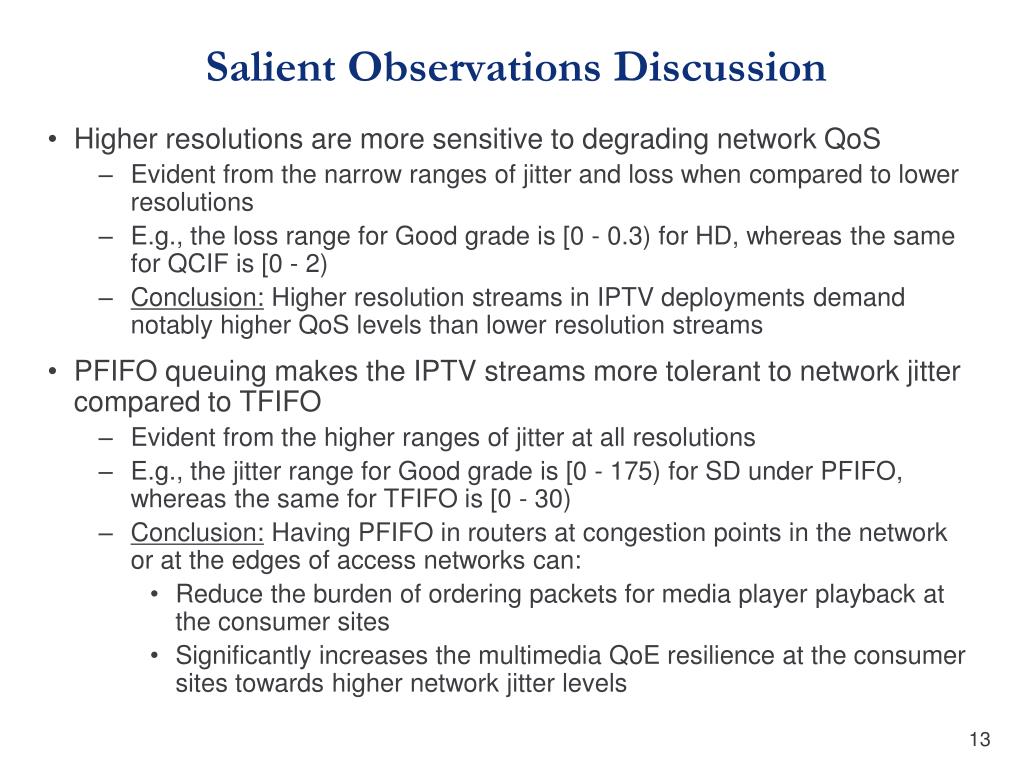 Salient Observations Discussion

• Higher resolutions are more sensitive to degrading network QoS
  – Evident from the narrow ranges of jitter and loss when compared to lower resolutions
  – E.g., the loss range for Good grade is [0 - 0.3) for HD, whereas the same for QCIF is [0 - 2)
  – Conclusion: Higher resolution streams in IPTV deployments demand notably higher QoS levels than lower resolution streams

• PFIFO queuing makes the IPTV streams more tolerant to network jitter compared to TFIFO
  – Evident from the higher ranges of jitter at all resolutions
  – E.g., the jitter range for Good grade is [0 - 175) for SD under PFIFO, whereas the same for TFIFO is [0 - 30)
  – Conclusion: Having PFIFO in routers at congestion points in the network or at the edges of access networks can:
    • Reduce the burden of ordering packets for media player playback at the consumer sites
    • Significantly increases the multimedia QoE resilience at the consumer sites towards higher network jitter levels

13